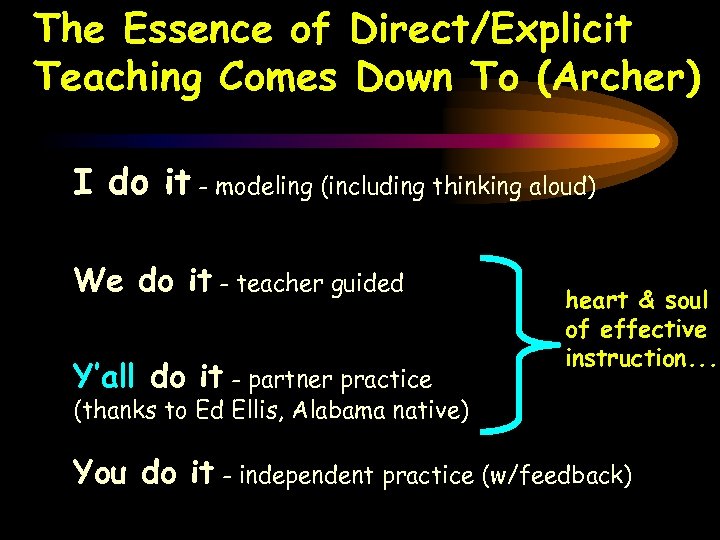 The Essence of Direct/Explicit Teaching Comes Down To (Archer)

I do it - modeling (including thinking aloud)

We do it - teacher guided

Y'all do it - partner practice (thanks to Ed Ellis, Alabama native)

heart & soul of effective instruction...

You do it - independent practice (w/feedback)